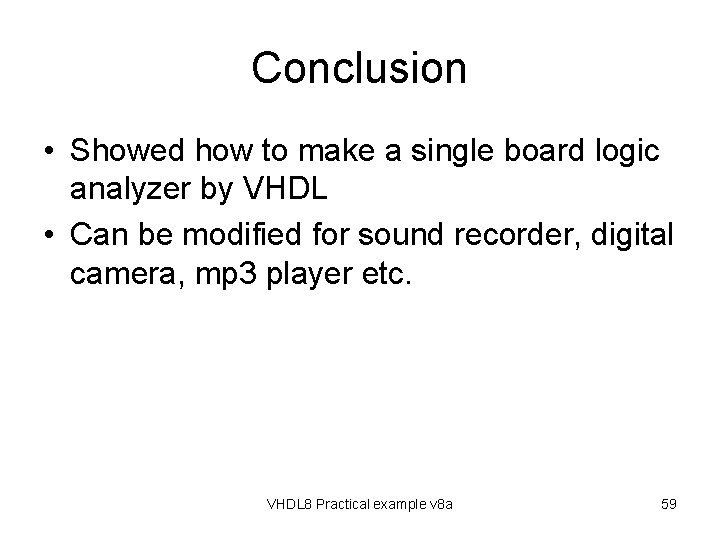 Conclusion

• Showed how to make a single board logic analyzer by VHDL
• Can be modified for sound recorder, digital camera, mp3 player etc.

VHDL8 Practical example v8a

59